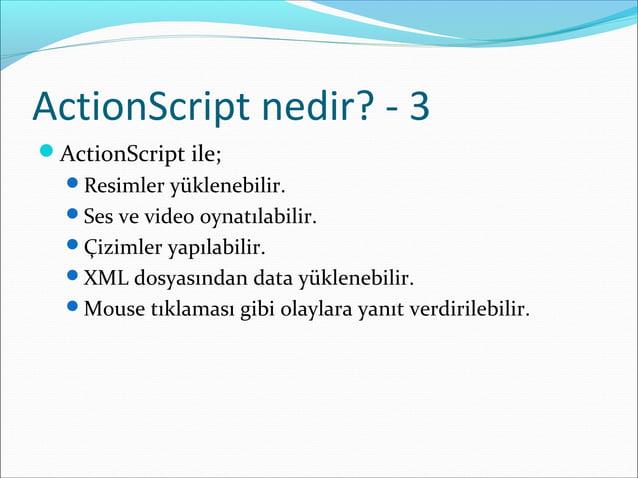 ActionScript nedir? - 3

ActionScript ile;

Resimler yüklenebilir.

Ses ve video oynatılabilir.

Çizimler yapılabilir.

XML dosyasından data yüklenebilir.

Mouse tıklaması gibi olaylara yanıt verdirilebilir.